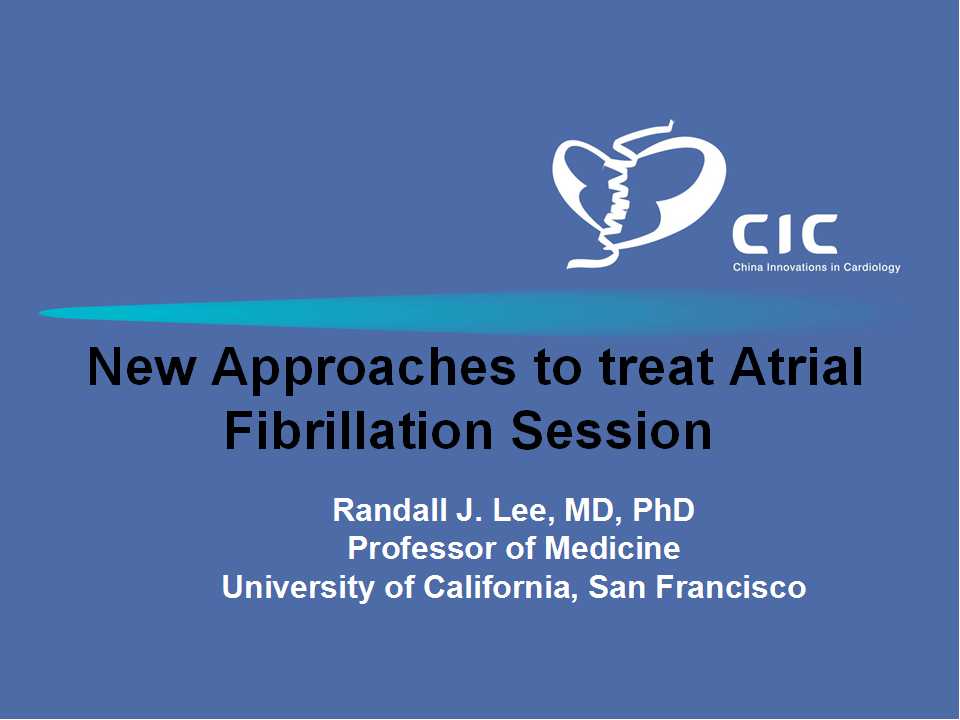 CIC
China Innovations in Cardiology

New Approaches to treat Atrial Fibrillation Session

Randall J. Lee, MD, PhD
Professor of Medicine
University of California, San Francisco